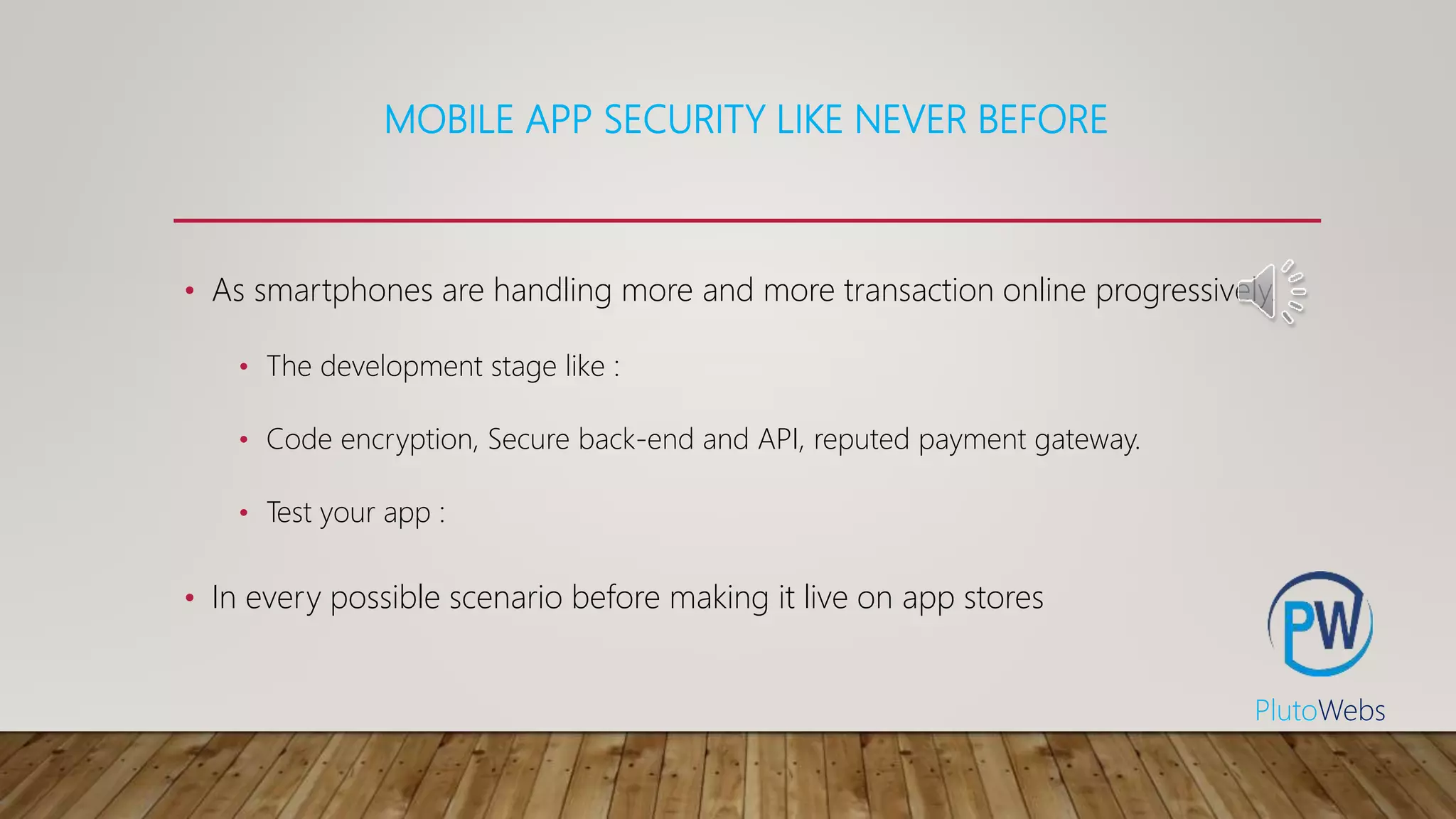 MOBILE APP SECURITY LIKE NEVER BEFORE

• As smartphones are handling more and more transaction online progressively

• The development stage like :

• Code encryption, Secure back-end and API, reputed payment gateway.

• Test your app :

• In every possible scenario before making it live on app stores

PW

PlutoWebs